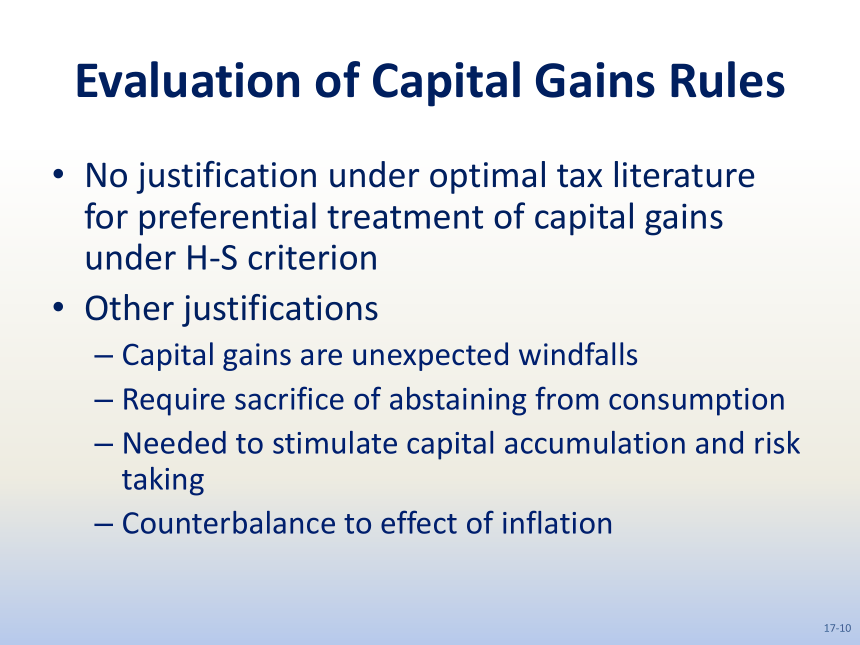 Evaluation of Capital Gains Rules

• No justification under optimal tax literature for preferential treatment of capital gains under H-S criterion

• Other justifications
– Capital gains are unexpected windfalls
– Require sacrifice of abstaining from consumption
– Needed to stimulate capital accumulation and risk taking
– Counterbalance to effect of inflation

17-10